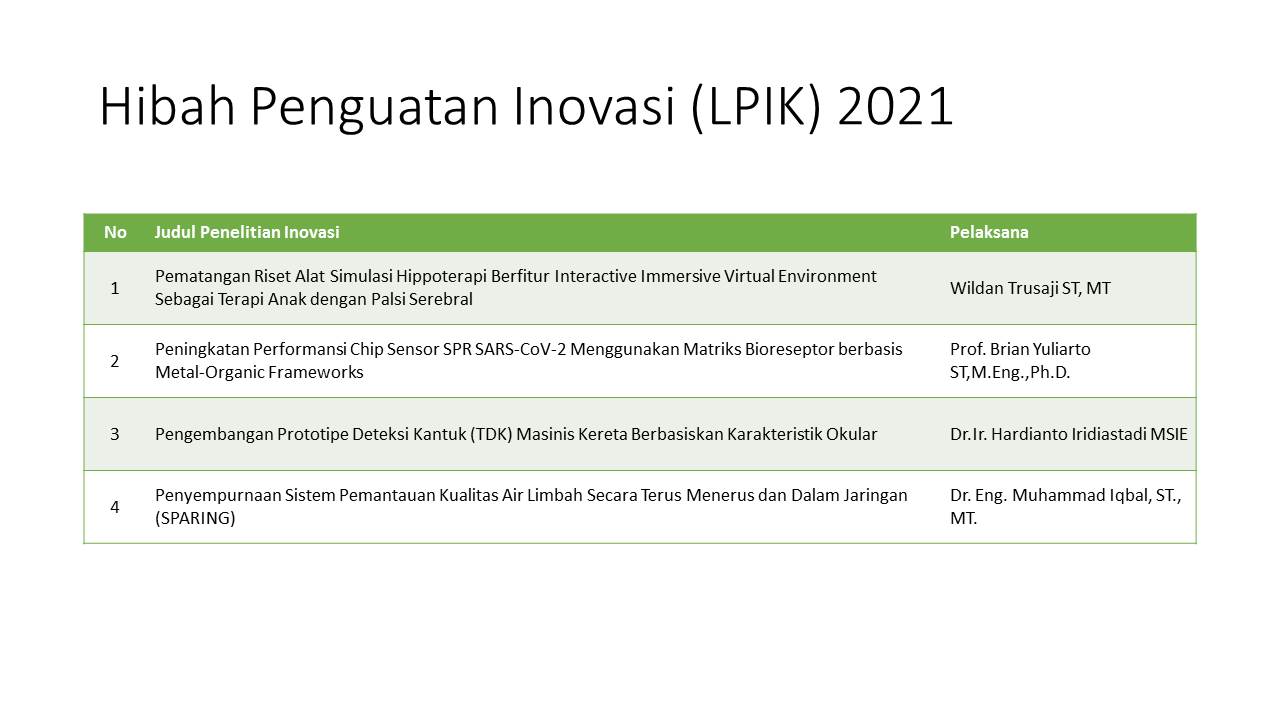 Hibah Penguatan Inovasi (LPIK) 2021

| No | Judul Penelitian Inovasi | Pelaksana |
|---|---|---|
| 1 | Pematangan Riset Alat Simulasi Hippoterapi Berfitur Interactive Immersive Virtual Environment Sebagai Terapi Anak dengan Palsi Serebral | Wildan Trusaji ST, MT |
| 2 | Peningkatan Performansi Chip Sensor SPR SARS-CoV-2 Menggunakan Matriks Bioreseptor berbasis Metal-Organic Frameworks | Prof. Brian Yuliarto ST,M.Eng.,Ph.D. |
| 3 | Pengembangan Prototipe Deteksi Kantuk (TDK) Masinis Kereta Berbasiskan Karakteristik Okular | Dr.Ir. Hardianto Iridiastadi MSIE |
| 4 | Penyempurnaan Sistem Pemantauan Kualitas Air Limbah Secara Terus Menerus dan Dalam Jaringan (SPARING) | Dr. Eng. Muhammad Iqbal, ST., MT. |